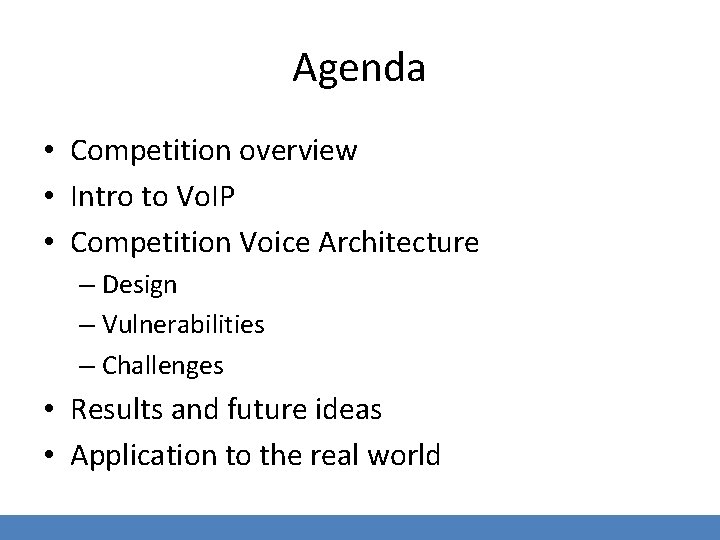 Agenda

• Competition overview
• Intro to VoIP
• Competition Voice Architecture
  – Design
  – Vulnerabilities
  – Challenges
• Results and future ideas
• Application to the real world